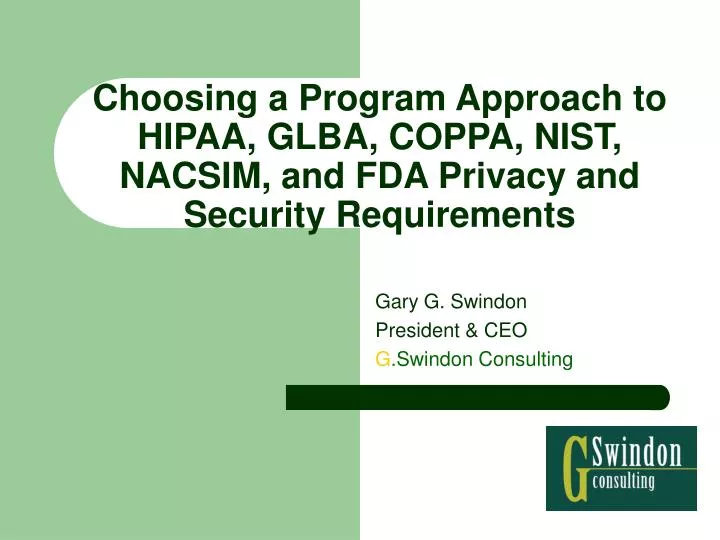 Choosing a Program Approach to HIPAA, GLBA, COPPA, NIST, NACSIM, and FDA Privacy and Security Requirements

Gary G. Swindon
President & CEO
G.Swindon Consulting

G Swindon consulting